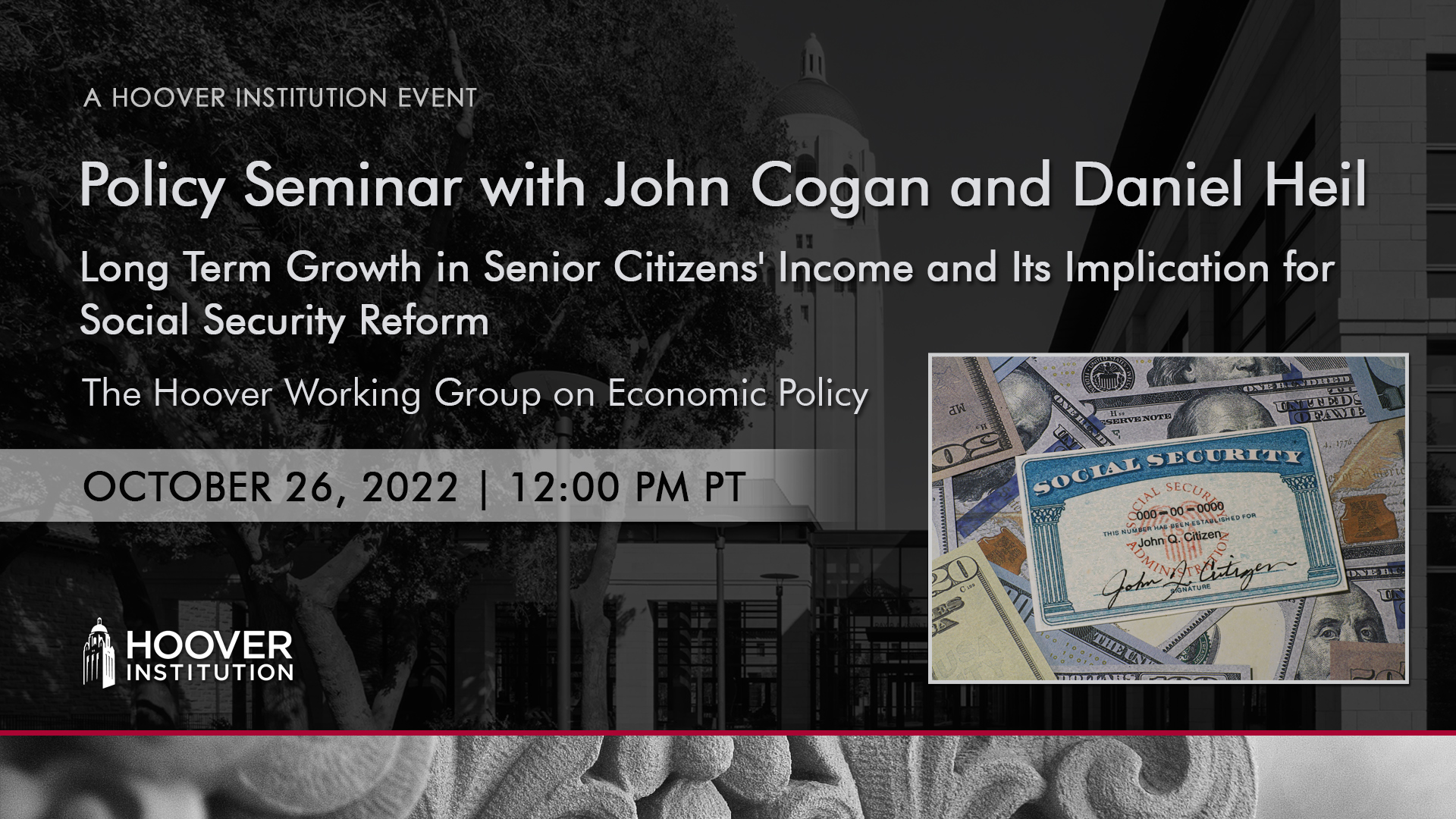 A HOOVER INSTITUTION EVENT

Policy Seminar with John Cogan and Daniel Heil

Long Term Growth in Senior Citizens' Income and Its Implication for Social Security Reform

The Hoover Working Group on Economic Policy

OCTOBER 26, 2022 | 12:00 PM PT

SOCIAL SECURITY
000-00-0000
THIS NUMBER HAS BEEN ESTABLISHED FOR
John Q. Citizen
John Q. Citizen
SIGNATURE

HOOVER INSTITUTION